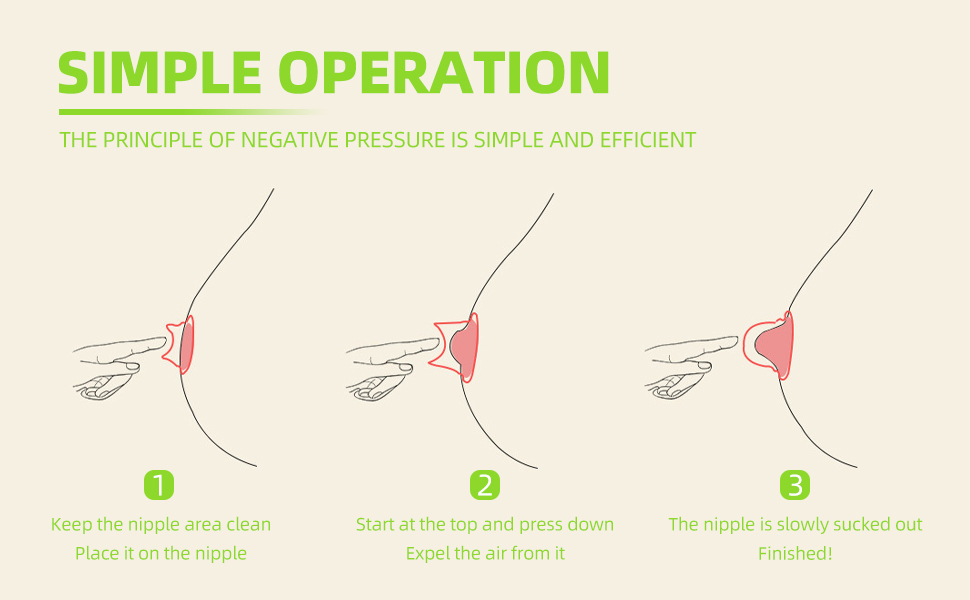 SIMPLE OPERATION

THE PRINCIPLE OF NEGATIVE PRESSURE IS SIMPLE AND EFFICIENT

1
Keep the nipple area clean
Place it on the nipple

2
Start at the top and press down
Expel the air from it

3
The nipple is slowly sucked out
Finished!